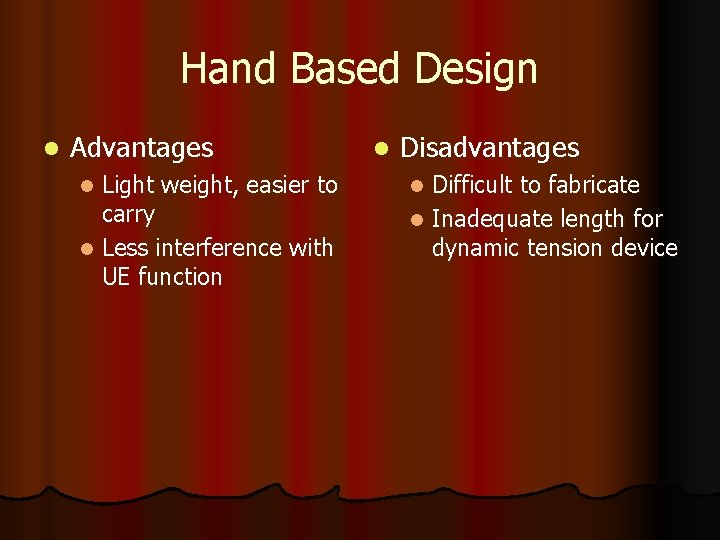 Hand Based Design

• Advantages
  • Light weight, easier to carry
  • Less interference with UE function

• Disadvantages
  • Difficult to fabricate
  • Inadequate length for dynamic tension device